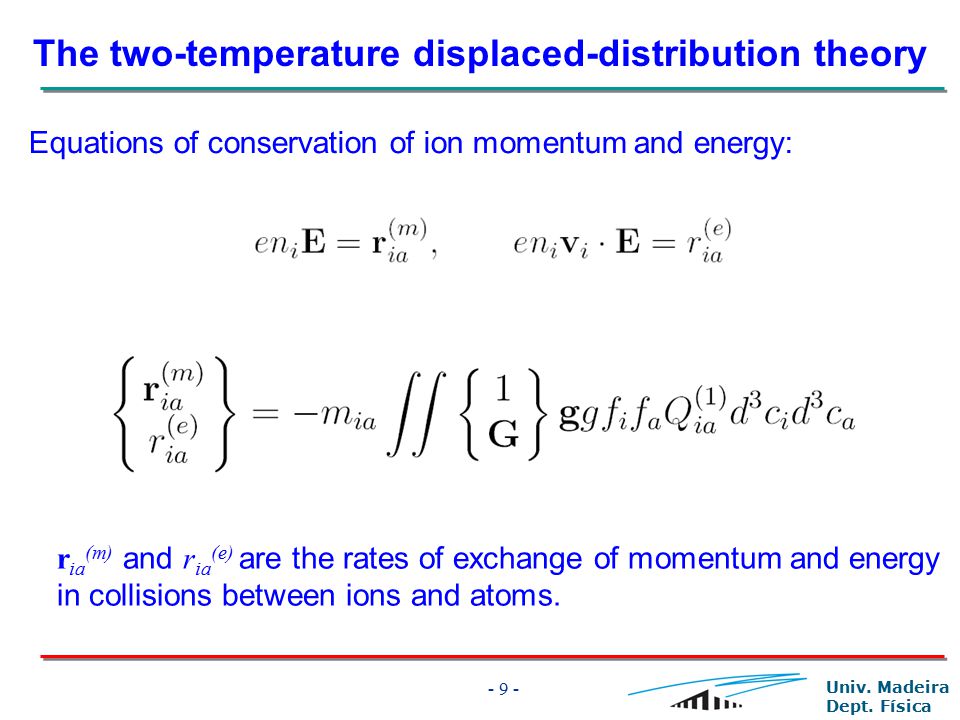 The two-temperature displaced-distribution theory

Equations of conservation of ion momentum and energy:

$en_i\mathbf{E} = \mathbf{r}_{ia}^{(m)}, \qquad en_i\mathbf{v}_i \cdot \mathbf{E} = r_{ia}^{(e)}$

$\left\{ \begin{matrix} \mathbf{r}_{ia}^{(m)} \\ r_{ia}^{(e)} \end{matrix} \right\} = -m_{ia} \iint \left\{ \begin{matrix} 1 \\ \mathbf{G} \end{matrix} \right\} \mathbf{g} g f_i f_a Q_{ia}^{(1)} d^3c_i d^3c_a$

$\mathbf{r}_{ia}^{(m)}$ and $r_{ia}^{(e)}$ are the rates of exchange of momentum and energy in collisions between ions and atoms.

- 9 -

Univ. Madeira
Dept. Física